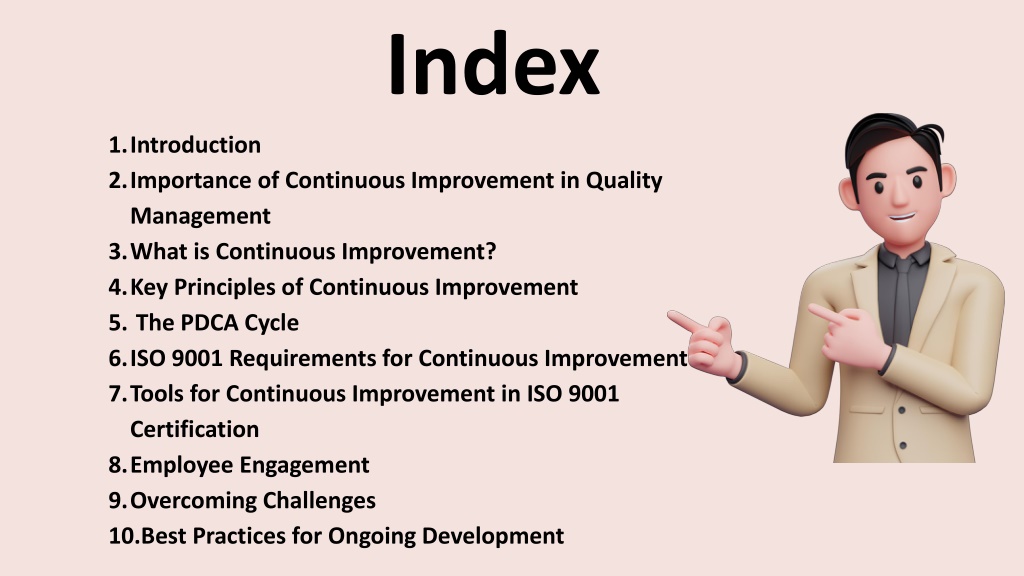 Index

1. Introduction
2. Importance of Continuous Improvement in Quality Management
3. What is Continuous Improvement?
4. Key Principles of Continuous Improvement
5. The PDCA Cycle
6. ISO 9001 Requirements for Continuous Improvement
7. Tools for Continuous Improvement in ISO 9001 Certification
8. Employee Engagement
9. Overcoming Challenges
10. Best Practices for Ongoing Development